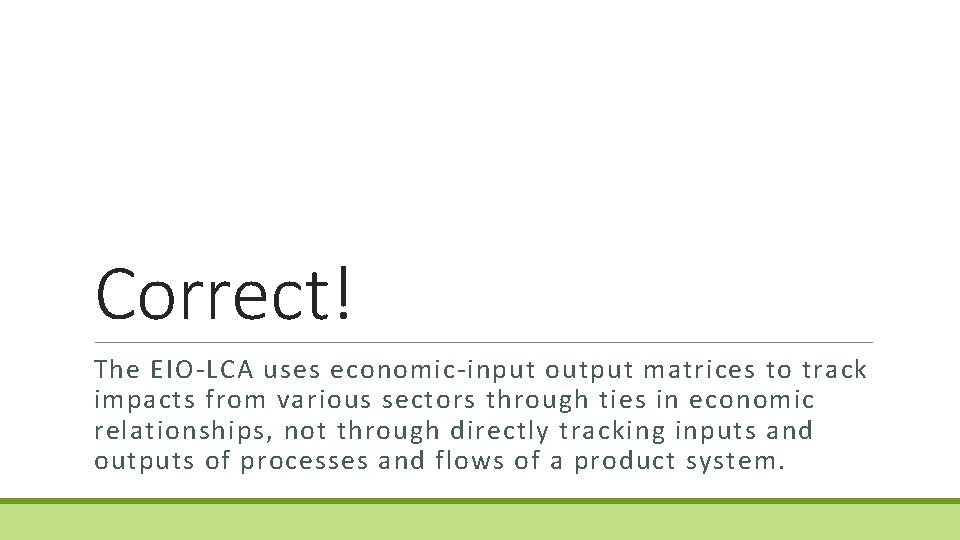 Correct!

The EIO-LCA uses economic-input output matrices to track impacts from various sectors through ties in economic relationships, not through directly tracking inputs and outputs of processes and flows of a product system.